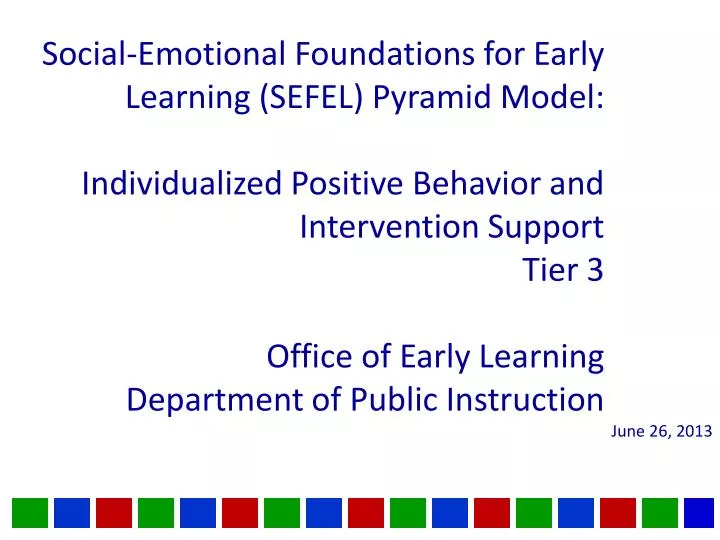 Social-Emotional Foundations for Early Learning (SEFEL) Pyramid Model:

Individualized Positive Behavior and Intervention Support
Tier 3

Office of Early Learning
Department of Public Instruction

June 26, 2013